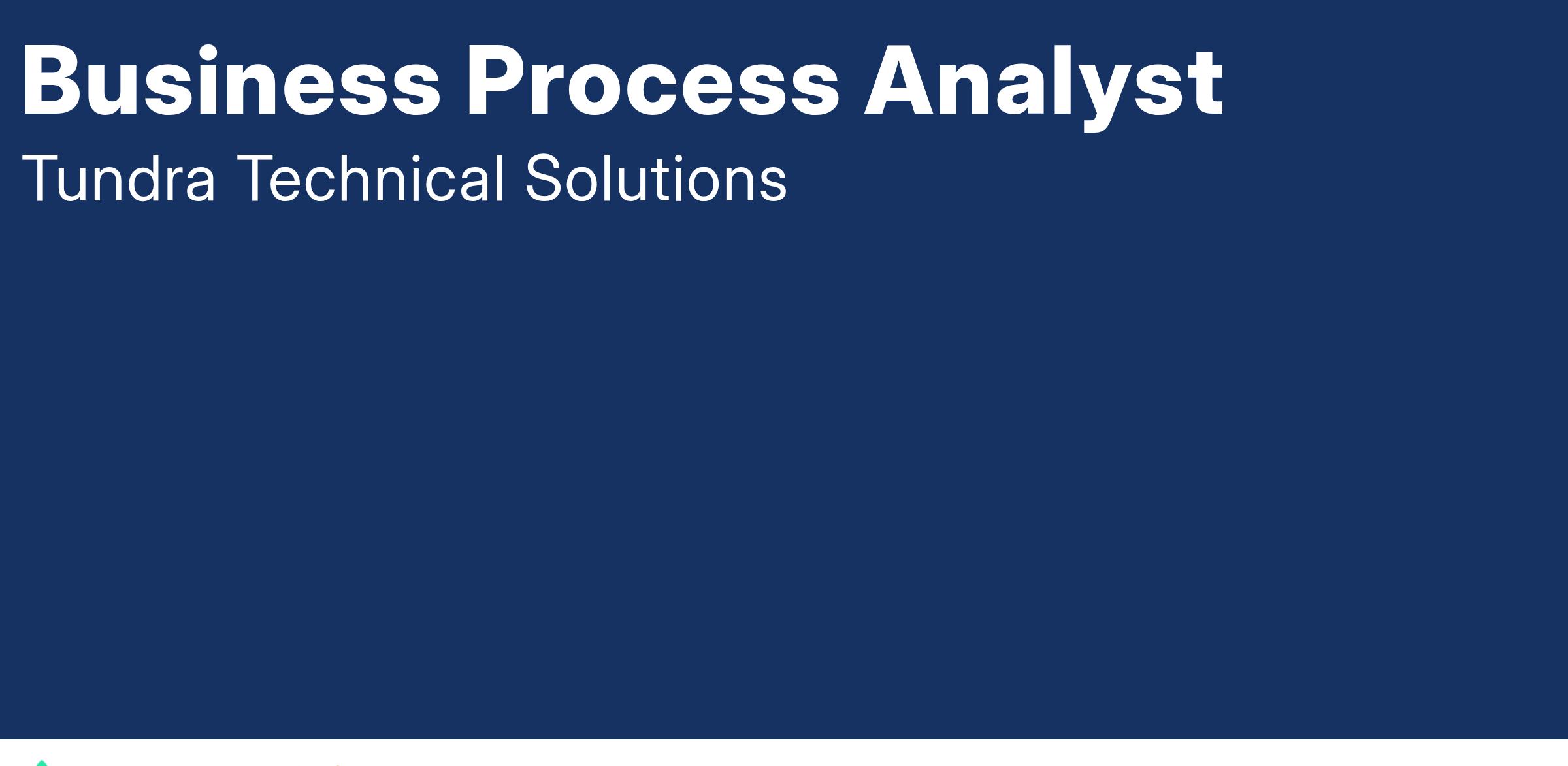 Business Process Analyst
Tundra Technical Solutions